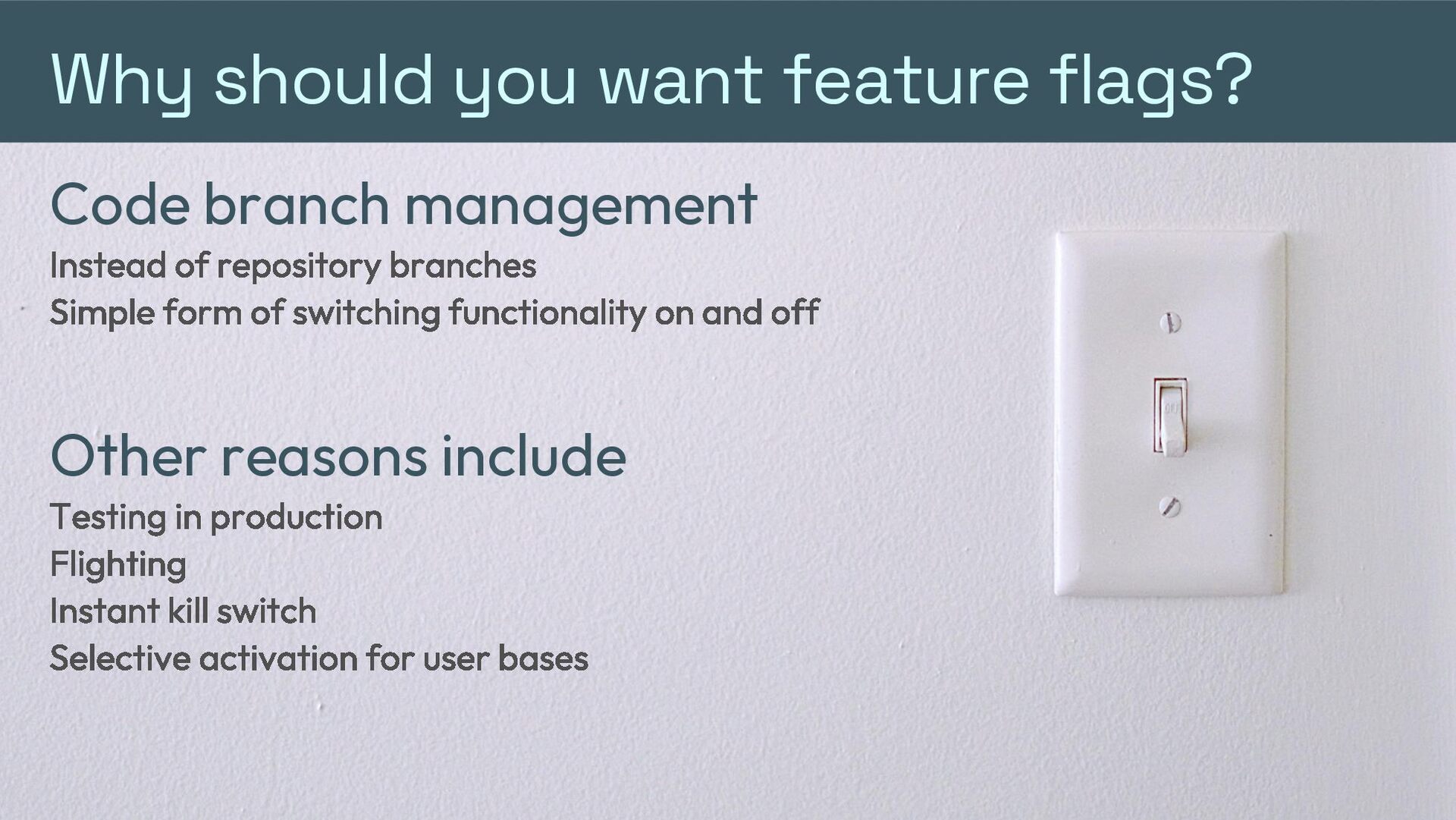 Why should you want feature flags?

Code branch management

Instead of repository branches
Simple form of switching functionality on and off

Other reasons include

Testing in production
Flighting
Instant kill switch
Selective activation for user bases

OFF